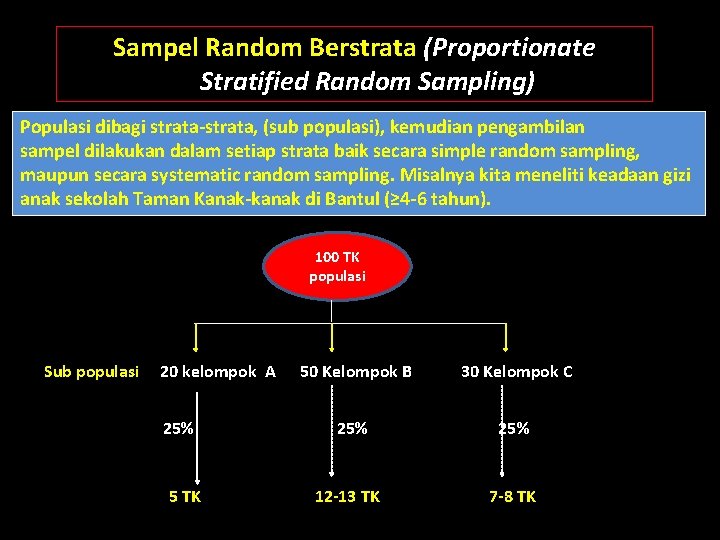 Sampel Random Berstrata (Proportionate Stratified Random Sampling)

Populasi dibagi strata-strata, (sub populasi), kemudian pengambilan sampel dilakukan dalam setiap strata baik secara simple random sampling, maupun secara systematic random sampling. Misalnya kita meneliti keadaan gizi anak sekolah Taman Kanak-kanak di Bantul (≥4-6 tahun).

100 TK populasi

Sub populasi 20 kelompok A 50 Kelompok B 30 Kelompok C

25% 25% 25%

5 TK 12-13 TK 7-8 TK